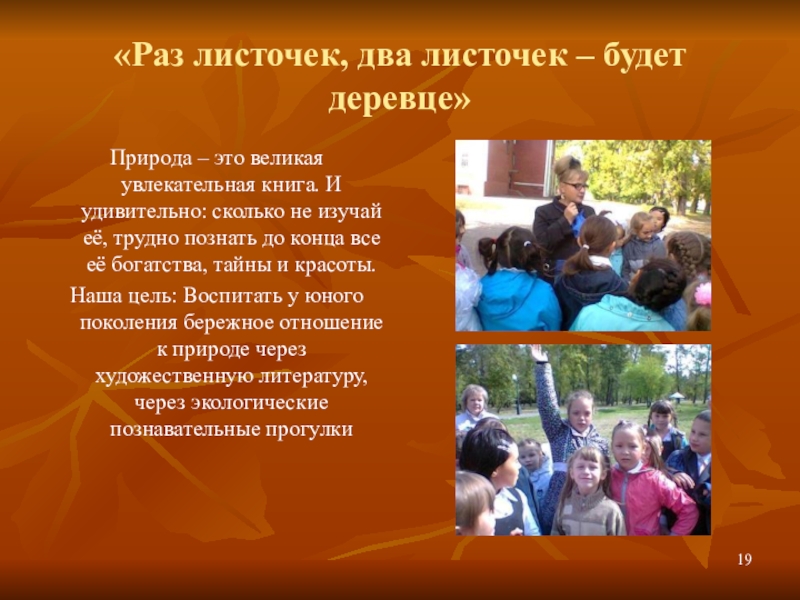 «Раз листочек, два листочек – будет деревце»

Природа – это великая увлекательная книга. И удивительно: сколько не изучай её, трудно познать до конца все её богатства, тайны и красоты.

Наша цель: Воспитать у юного поколения бережное отношение к природе через художественную литературу, через экологические познавательные прогулки

19